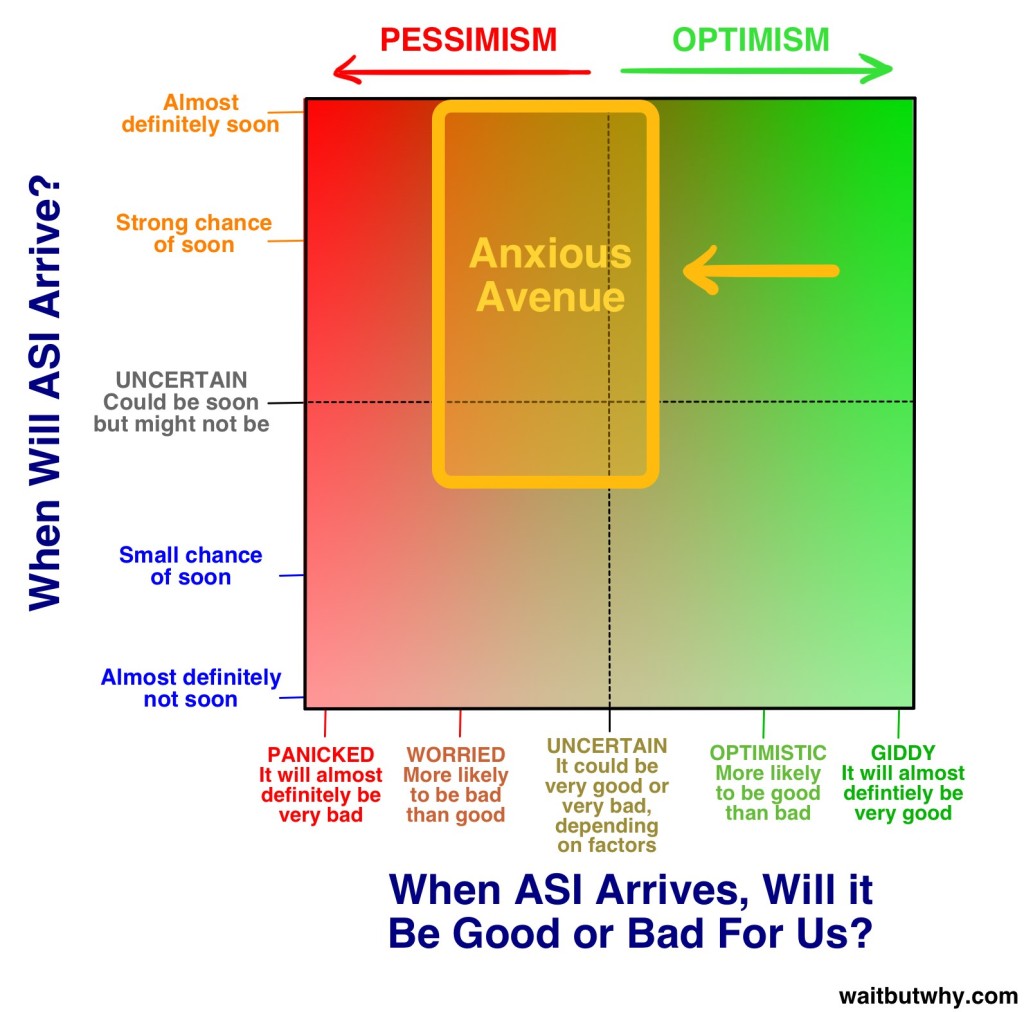 PESSIMISM OPTIMISM

When Will ASI Arrive?

Almost definitely soon

Strong chance of soon

UNCERTAIN Could be soon but might not be

Small chance of soon

Almost definitely not soon

Anxious Avenue

PANICKED It will almost definitely be very bad

WORRIED More likely to be bad than good

UNCERTAIN It could be very good or very bad, depending on factors

OPTIMISTIC More likely to be good than bad

GIDDY It will almost defintiely be very good

When ASI Arrives, Will it Be Good or Bad For Us?

waitbutwhy.com